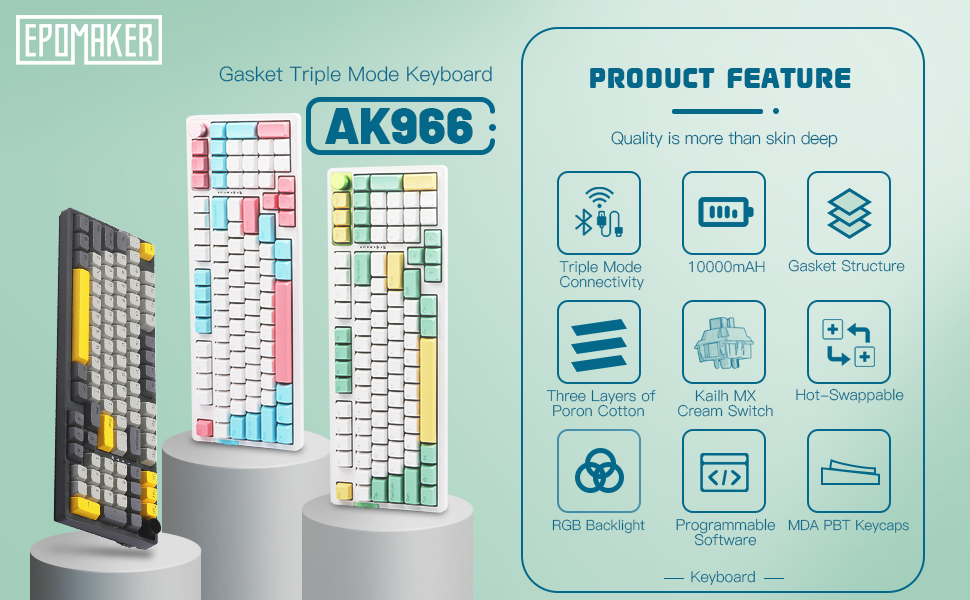 EPOMAKER

Gasket Triple Mode Keyboard

AK966

PRODUCT FEATURE

Quality is more than skin deep

Triple Mode Connectivity

10000mAH

Gasket Structure

Three Layers of Poron Cotton

Kailh MX Cream Switch

Hot-Swappable

RGB Backlight

Programmable Software

MDA PBT Keycaps

— Keyboard —